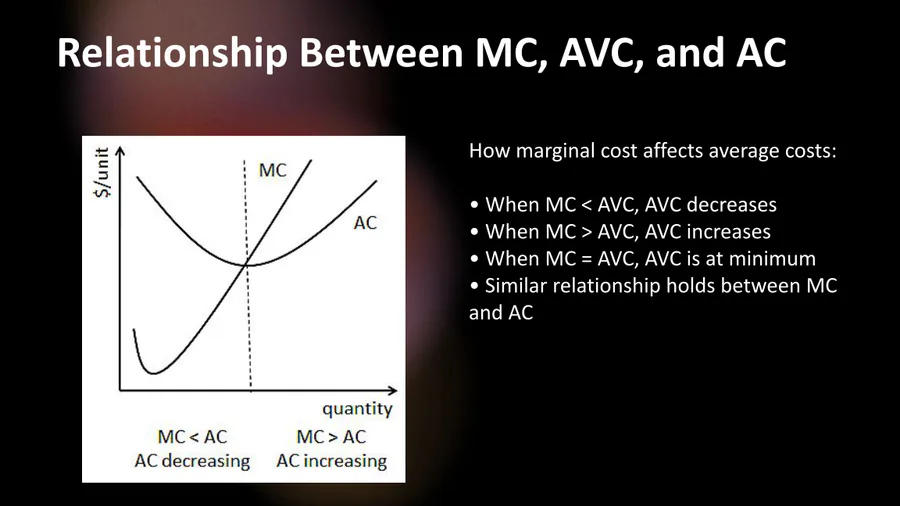 Relationship Between MC, AVC, and AC

$/unit

MC

AC

quantity

MC < AC
AC decreasing

MC > AC
AC increasing

How marginal cost affects average costs:

• When MC < AVC, AVC decreases
• When MC > AVC, AVC increases
• When MC = AVC, AVC is at minimum
• Similar relationship holds between MC and AC